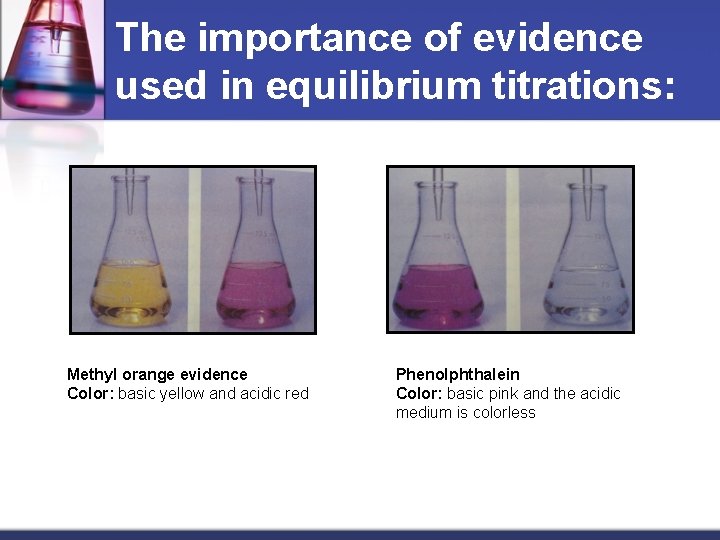 The importance of evidence used in equilibrium titrations:

Methyl orange evidence
Color: basic yellow and acidic red

Phenolphthalein
Color: basic pink and the acidic medium is colorless